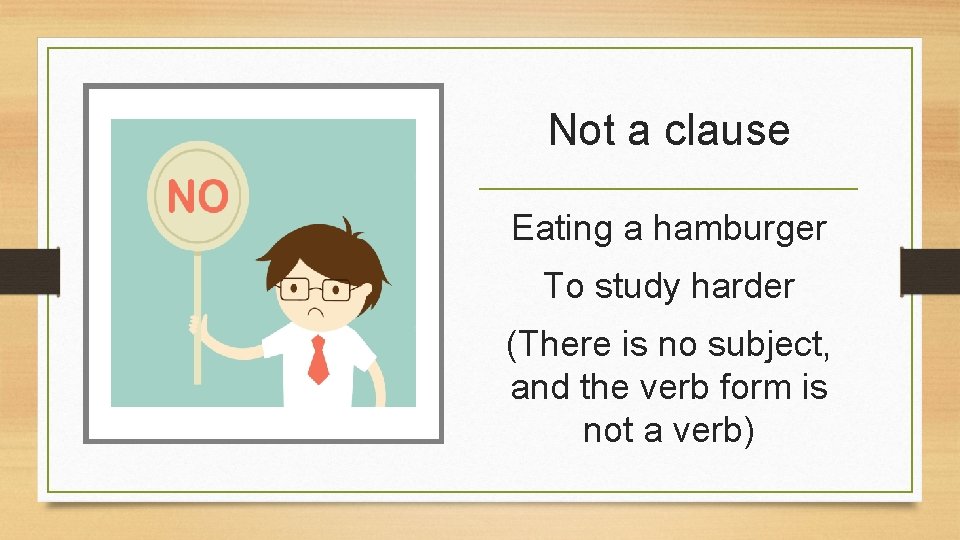 NO

Not a clause

Eating a hamburger

To study harder

(There is no subject, and the verb form is not a verb)